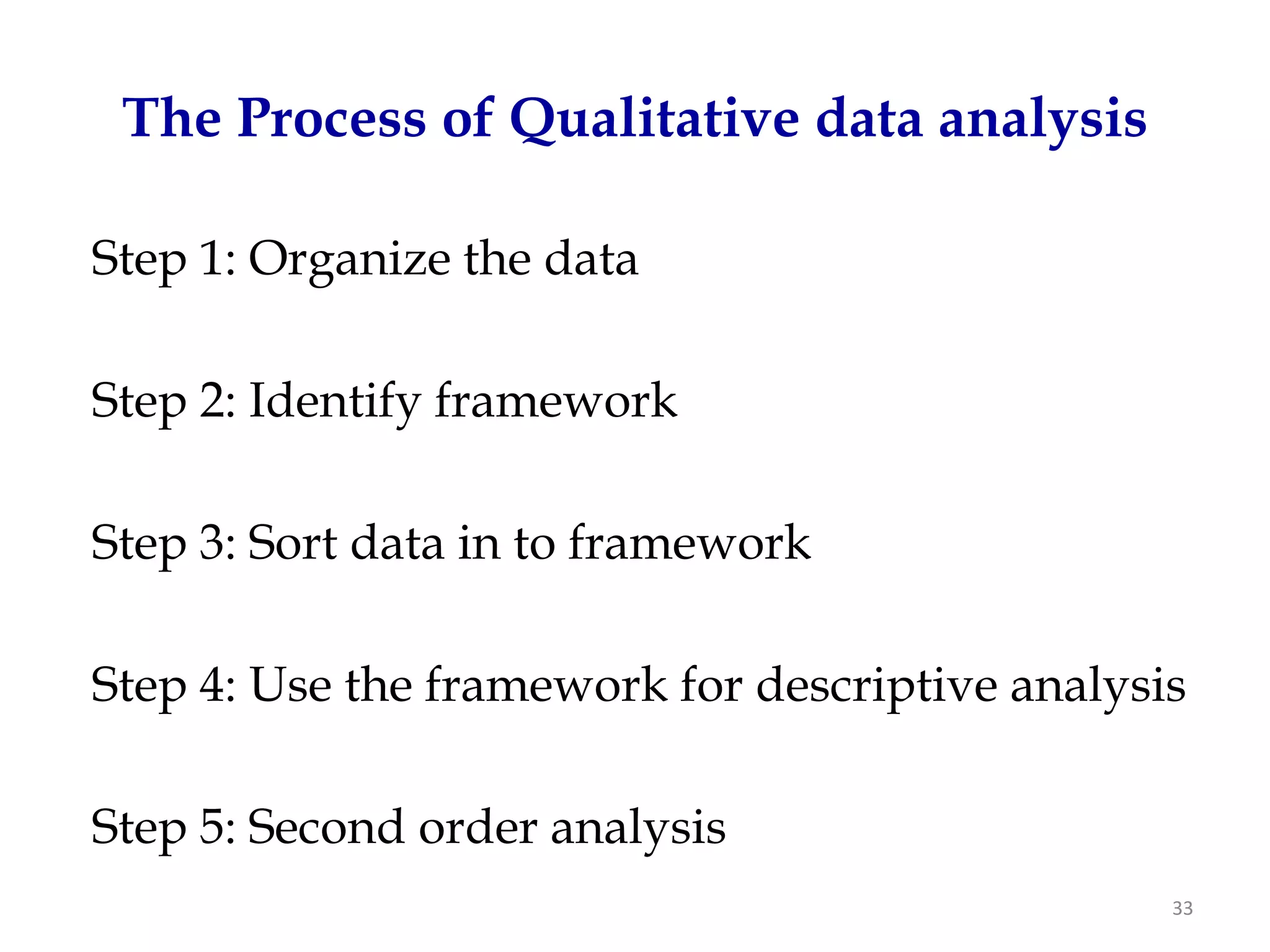 The Process of Qualitative data analysis

Step 1: Organize the data

Step 2: Identify framework

Step 3: Sort data in to framework

Step 4: Use the framework for descriptive analysis

Step 5: Second order analysis

33